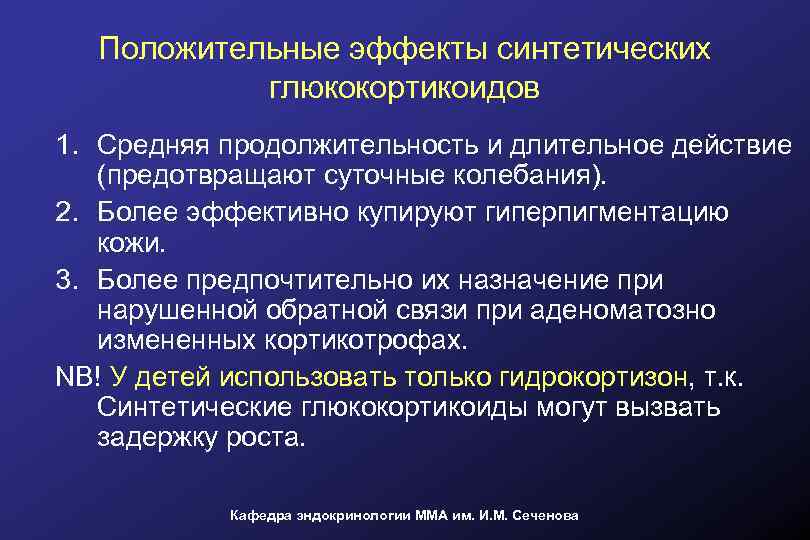 Положительные эффекты синтетических глюкокортикоидов

1. Средняя продолжительность и длительное действие (предотвращают суточные колебания).
2. Более эффективно купируют гиперпигментацию кожи.
3. Более предпочтительно их назначение при нарушенной обратной связи при аденоматозно измененных кортикотрофах.

NB! У детей использовать только гидрокортизон, т.к. Синтетические глюкокортикоиды могут вызвать задержку роста.

Кафедра эндокринологии ММА им. И.М. Сеченова